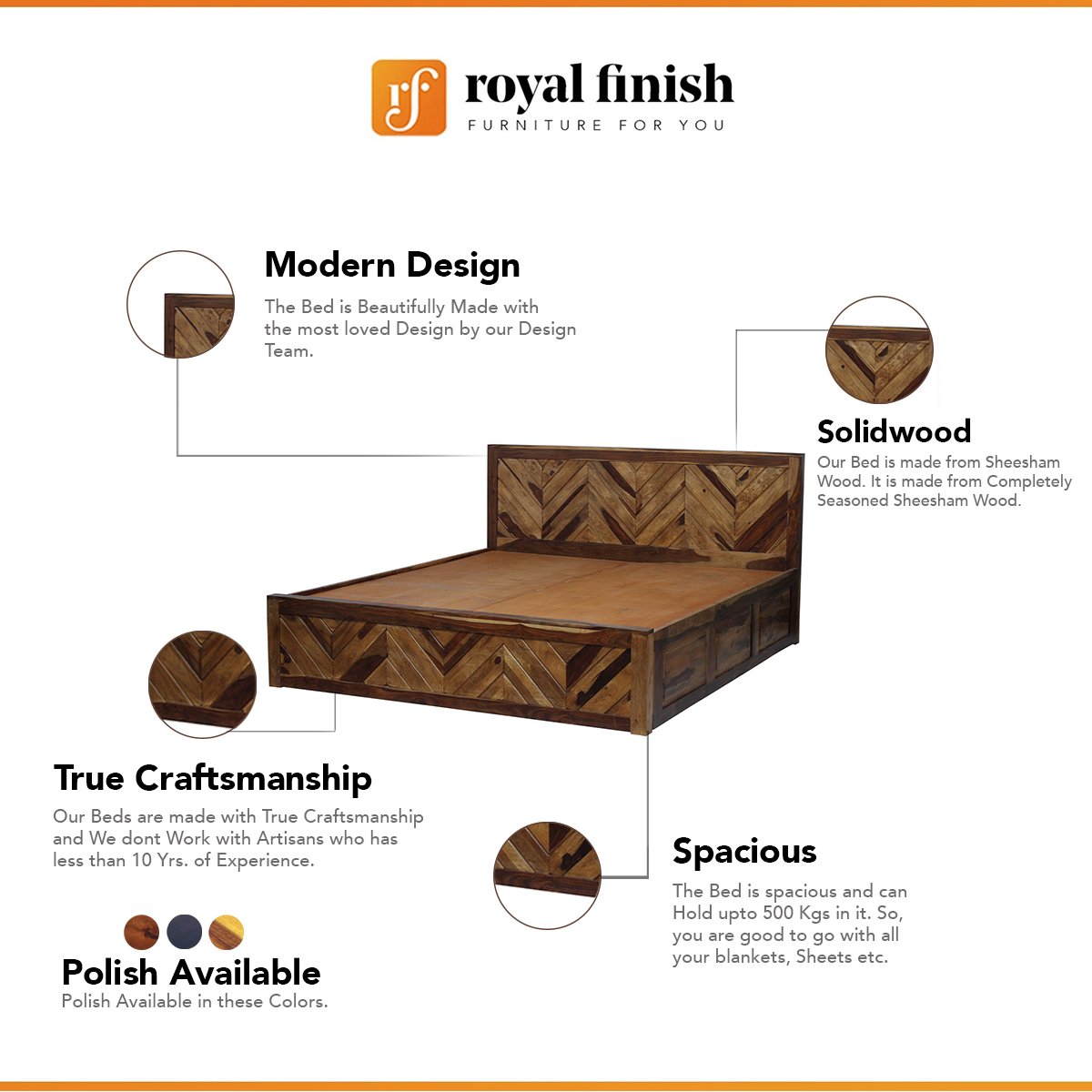 rf royal finish
FURNITURE FOR YOU

Modern Design
The Bed is Beautifully Made with the most loved Design by our Design Team.

Solidwood
Our Bed is made from Sheesham Wood. It is made from Completely Seasoned Sheesham Wood.

True Craftsmanship
Our Beds are made with True Craftsmanship and We dont Work with Artisans who has less than 10 Yrs. of Experience.

Spacious
The Bed is spacious and can Hold upto 500 Kgs in it. So, you are good to go with all your blankets, Sheets etc.

Polish Available
Polish Available in these Colors.